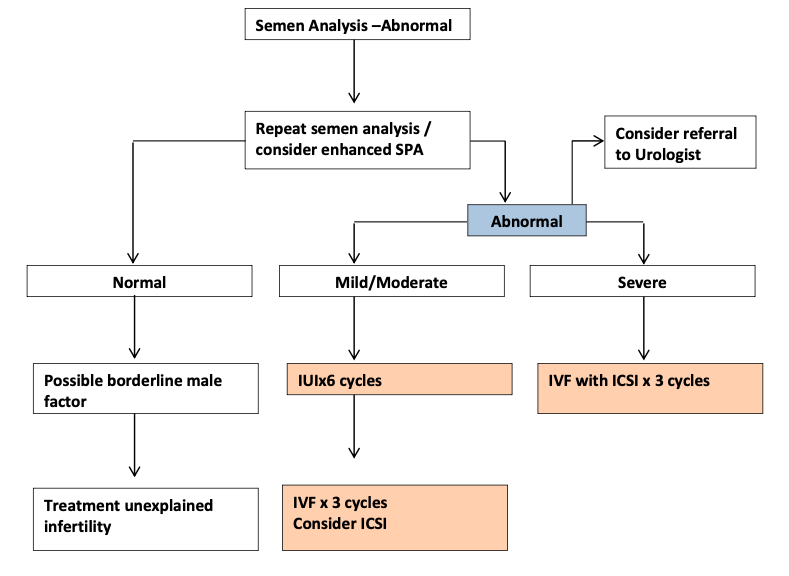 Semen Analysis –Abnormal

Repeat semen analysis / consider enhanced SPA

Consider referral to Urologist

Abnormal

Normal

Mild/Moderate

Severe

Possible borderline male factor

IUIx6 cycles

IVF with ICSI x 3 cycles

Treatment unexplained infertility

IVF x 3 cycles
Consider ICSI